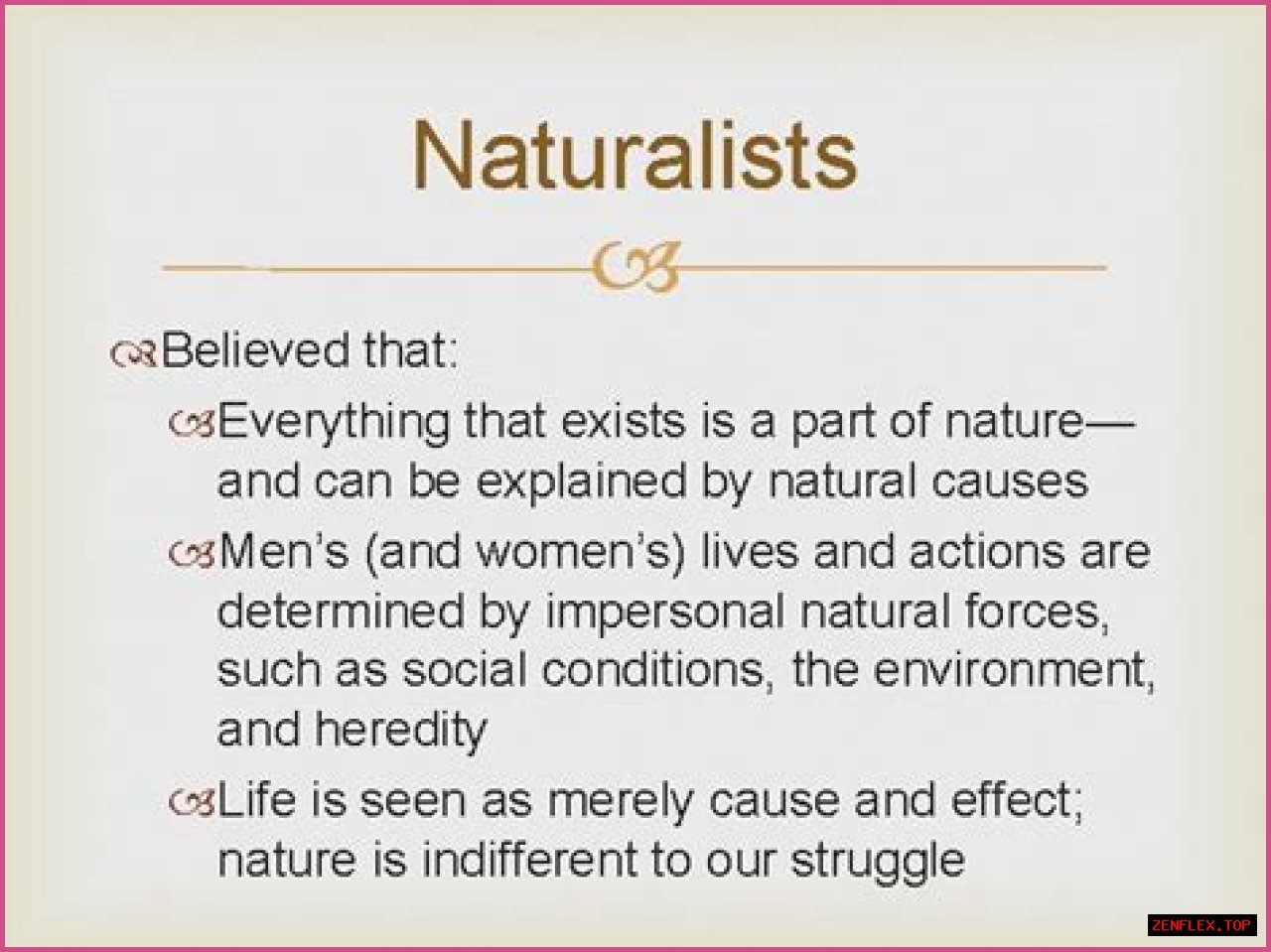 Naturalists

Believed that:

Everything that exists is a part of nature—and can be explained by natural causes

Men's (and women's) lives and actions are determined by impersonal natural forces, such as social conditions, the environment, and heredity

Life is seen as merely cause and effect; nature is indifferent to our struggle

ZENFLEX.TOP